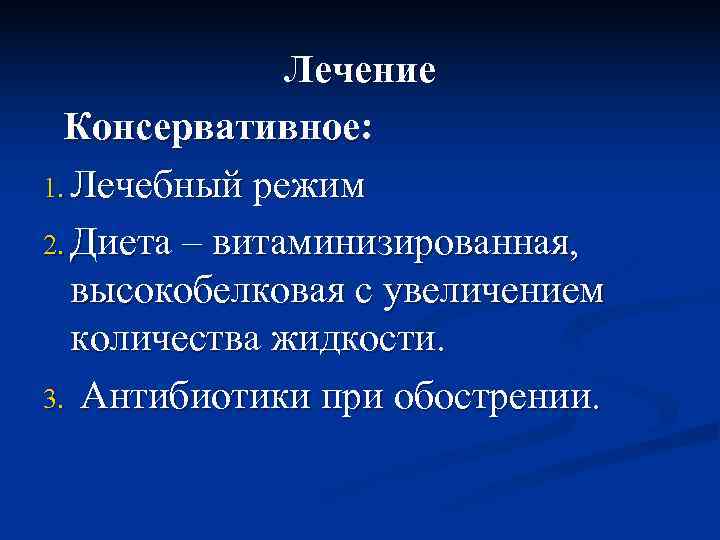 Лечение

Консервативное:

1. Лечебный режим
2. Диета – витаминизированная, высокобелковая с увеличением количества жидкости.
3. Антибиотики при обострении.